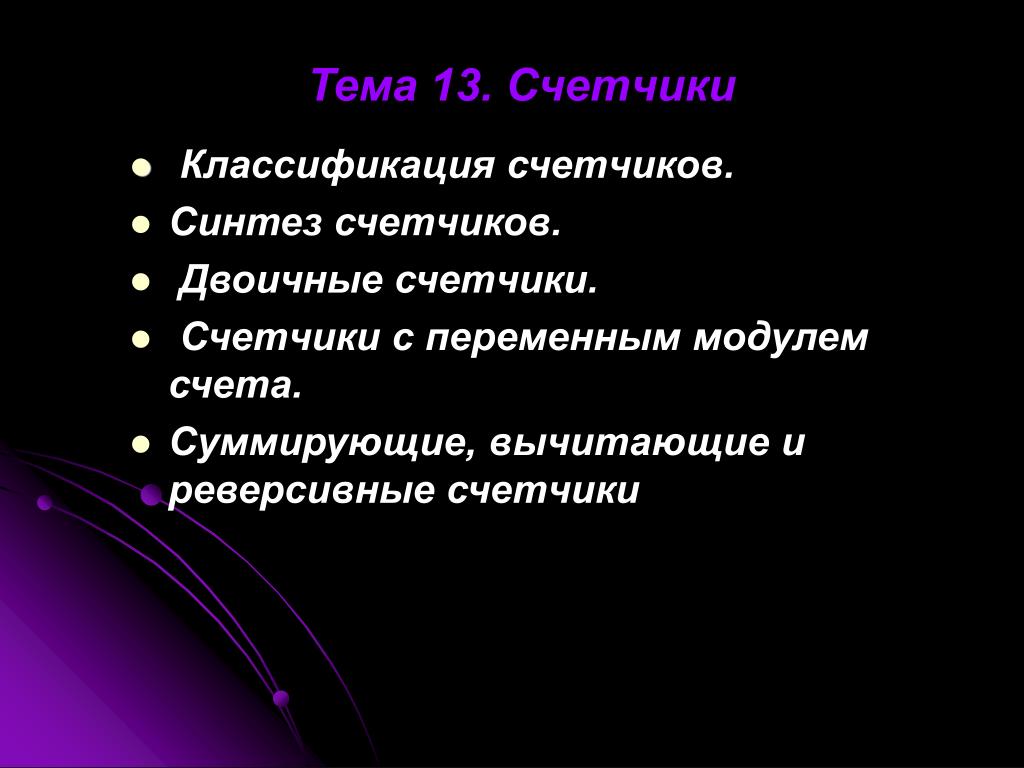 Тема 13. Счетчики

- Классификация счетчиков.
- Синтез счетчиков.
- Двоичные счетчики.
- Счетчики с переменным модулем счета.
- Суммирующие, вычитающие и реверсивные счетчики